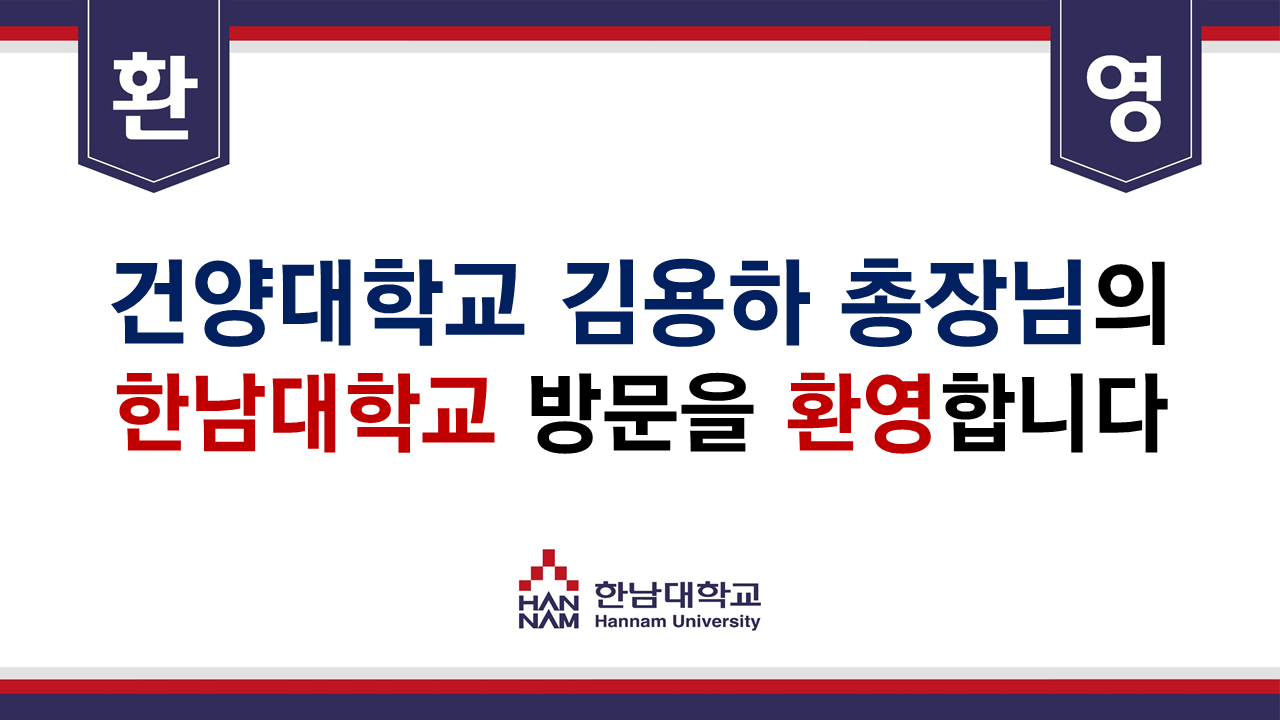 환

영

건양대학교 김용하 총장님의
한남대학교 방문을 환영합니다

HAN
NAM
한남대학교
Hannam University